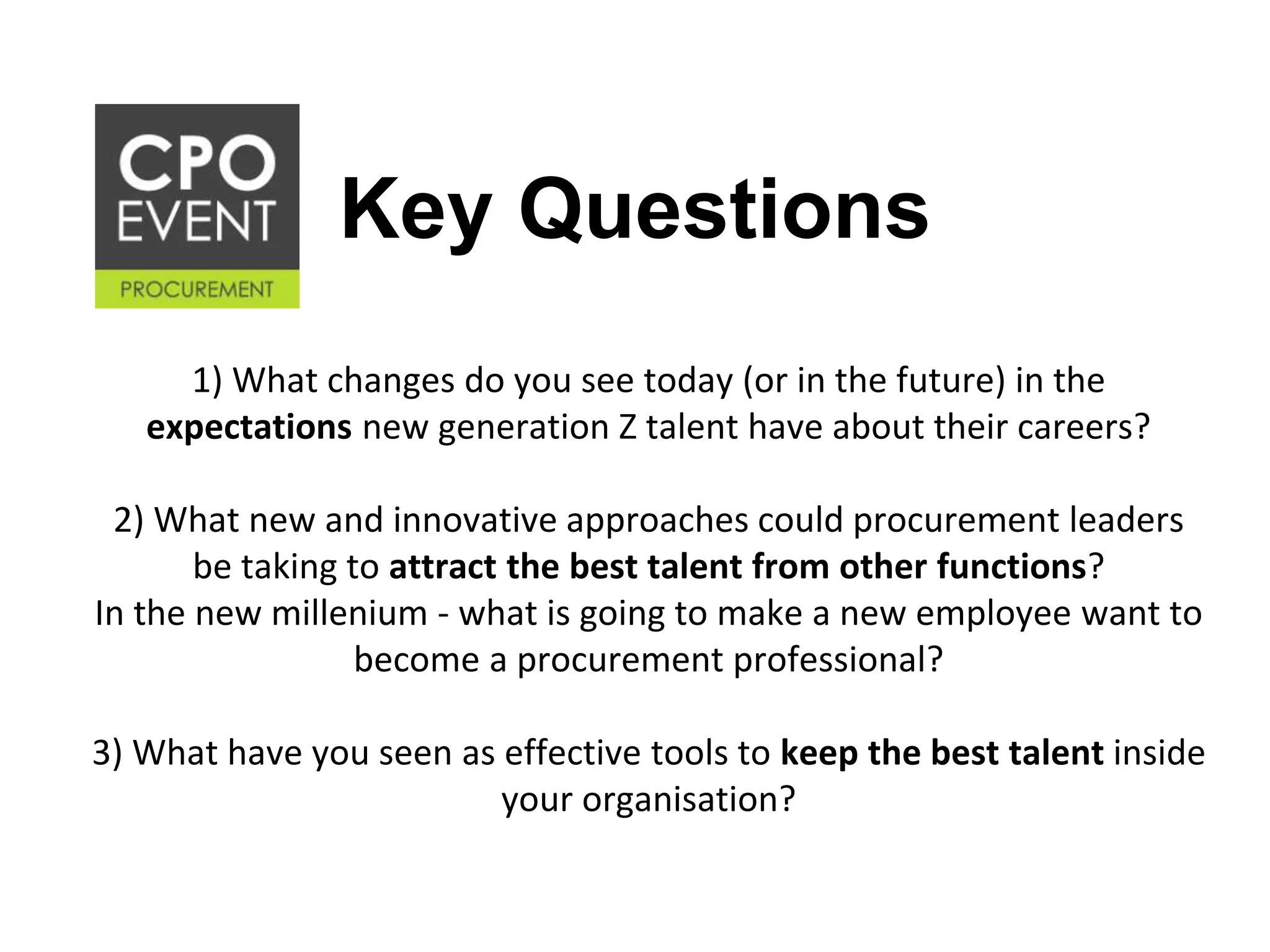 CPO
EVENT
PROCUREMENT

Key Questions

1) What changes do you see today (or in the future) in the expectations new generation Z talent have about their careers?

2) What new and innovative approaches could procurement leaders be taking to attract the best talent from other functions?
In the new millenium - what is going to make a new employee want to become a procurement professional?

3) What have you seen as effective tools to keep the best talent inside your organisation?